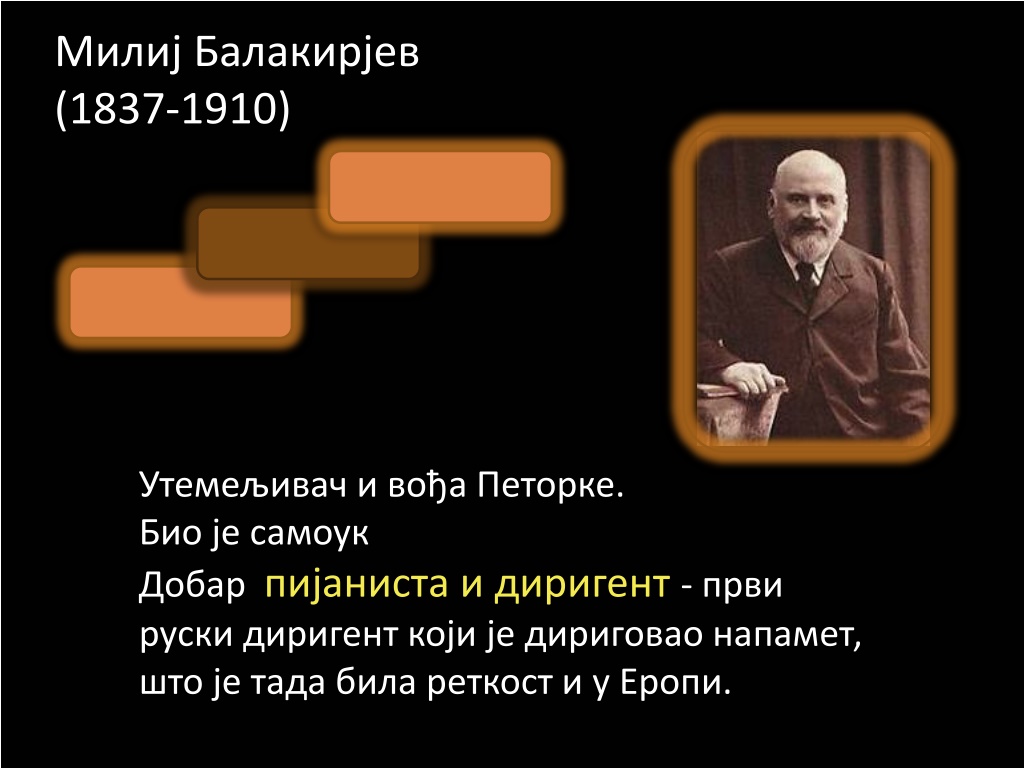 Милиј Балакирјев
(1837-1910)

Утемељивач и вођа Петорке.
Био је самоук
Добар пијаниста и диригент - први руски диригент који је дириговао напамет, што је тада била реткост и у Еропи.